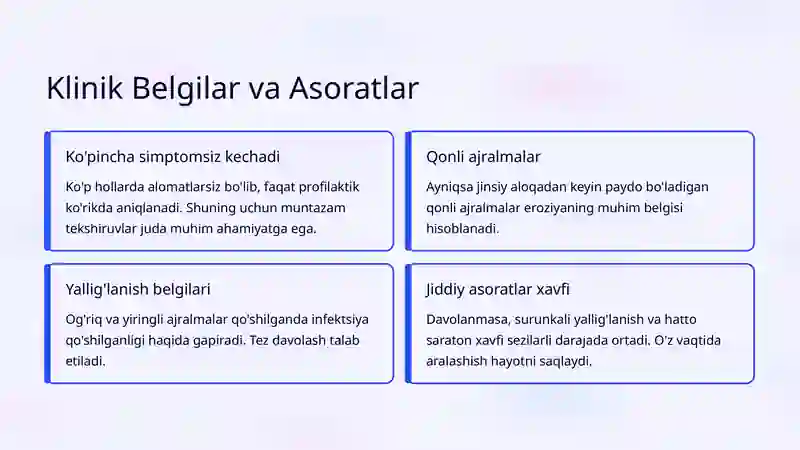 Klinik Belgilar va Asoratlar

Ko'pincha simptomsiz kechadi

Ko'p hollarda alomatlarsiz bo'lib, faqat profilaktik ko'rikda aniqlanadi. Shuning uchun muntazam tekshiruvlar juda muhim ahamiyatga ega.

Qonli ajralmalar

Ayniqsa jinsiy aloqadan keyin paydo bo'ladigan qonli ajralmalar eroziyaning muhim belgisi hisoblanadi.

Yallig'lanish belgilari

Og'riq va yiringli ajralmalar qo'shilganda infektsiya qo'shilganligi haqida gapiradi. Tez davolash talab etiladi.

Jiddiy asoratlar xavfi

Davolanmasa, surunkali yallig'lanish va hatto saraton xavfi sezilarli darajada ortadi. O'z vaqtida aralashish hayotni saqlaydi.